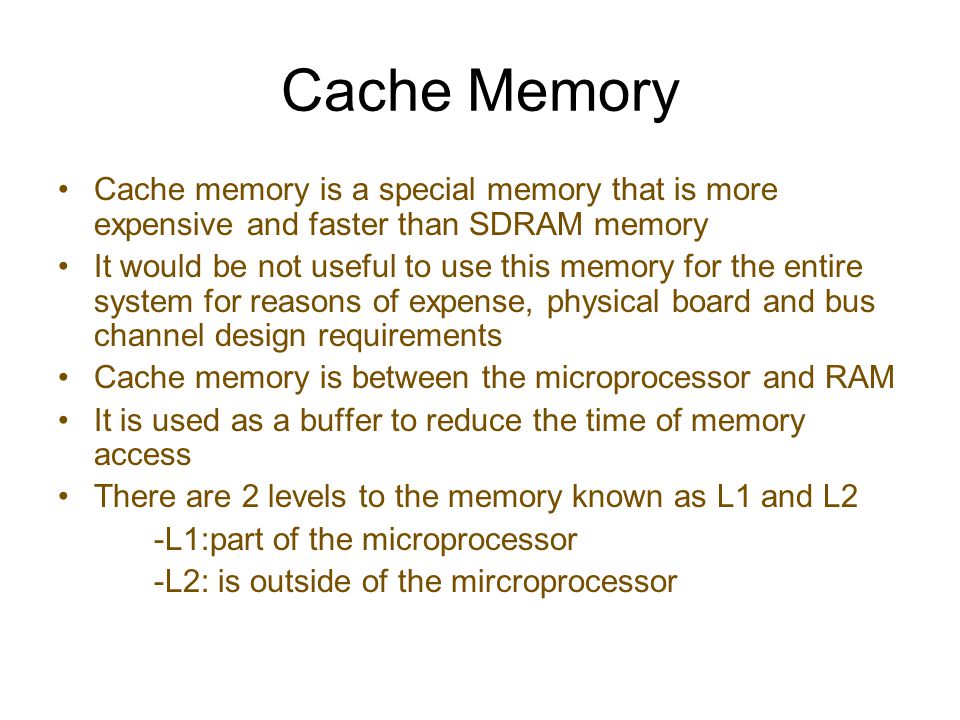 Cache Memory

• Cache memory is a special memory that is more expensive and faster than SDRAM memory
• It would be not useful to use this memory for the entire system for reasons of expense, physical board and bus channel design requirements
• Cache memory is between the microprocessor and RAM
• It is used as a buffer to reduce the time of memory access
• There are 2 levels to the memory known as L1 and L2
-L1:part of the microprocessor
-L2: is outside of the mircroprocessor